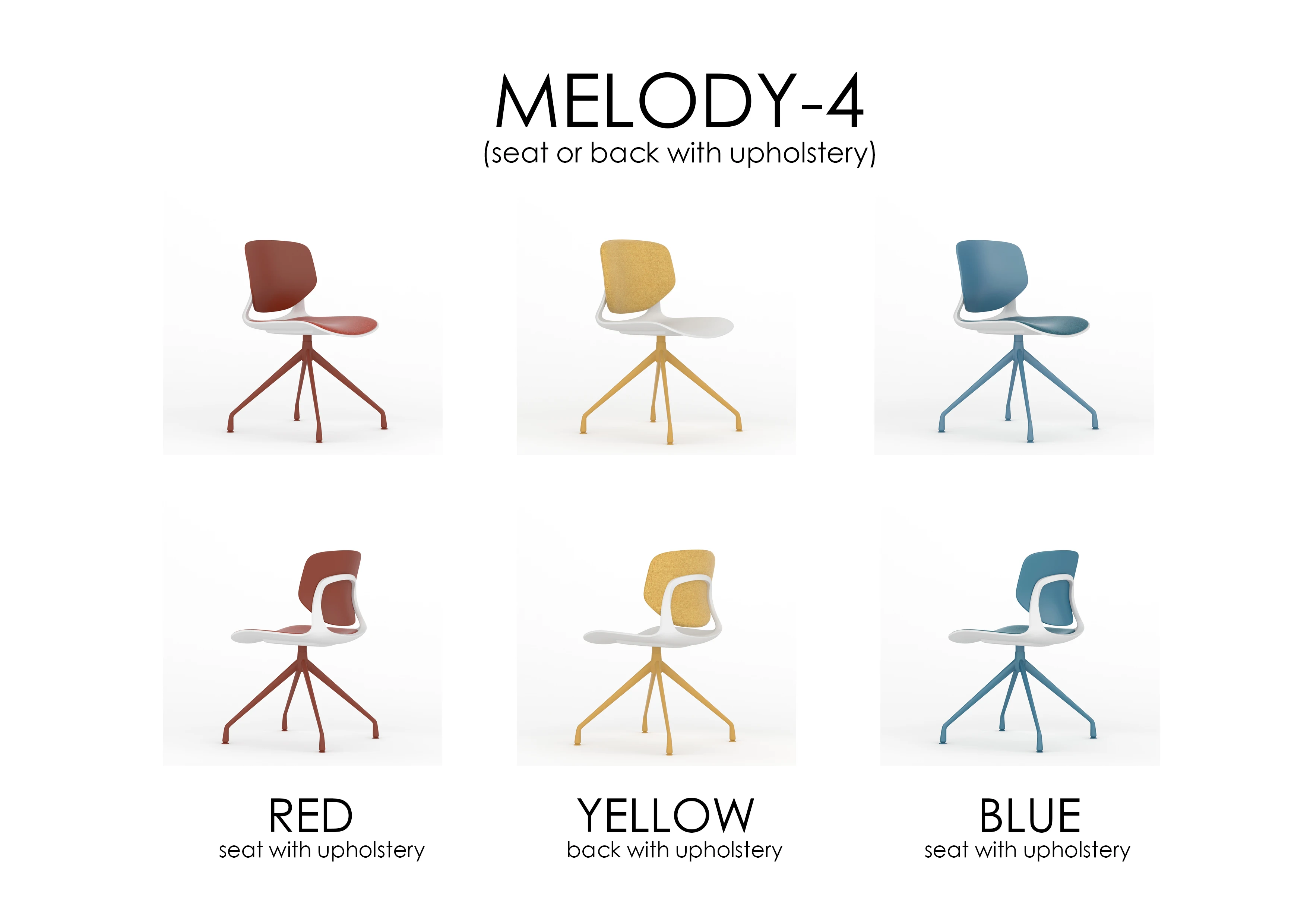 MELODY-4
(seat or back with upholstery)

RED
seat with upholstery

YELLOW
back with upholstery

BLUE
seat with upholstery